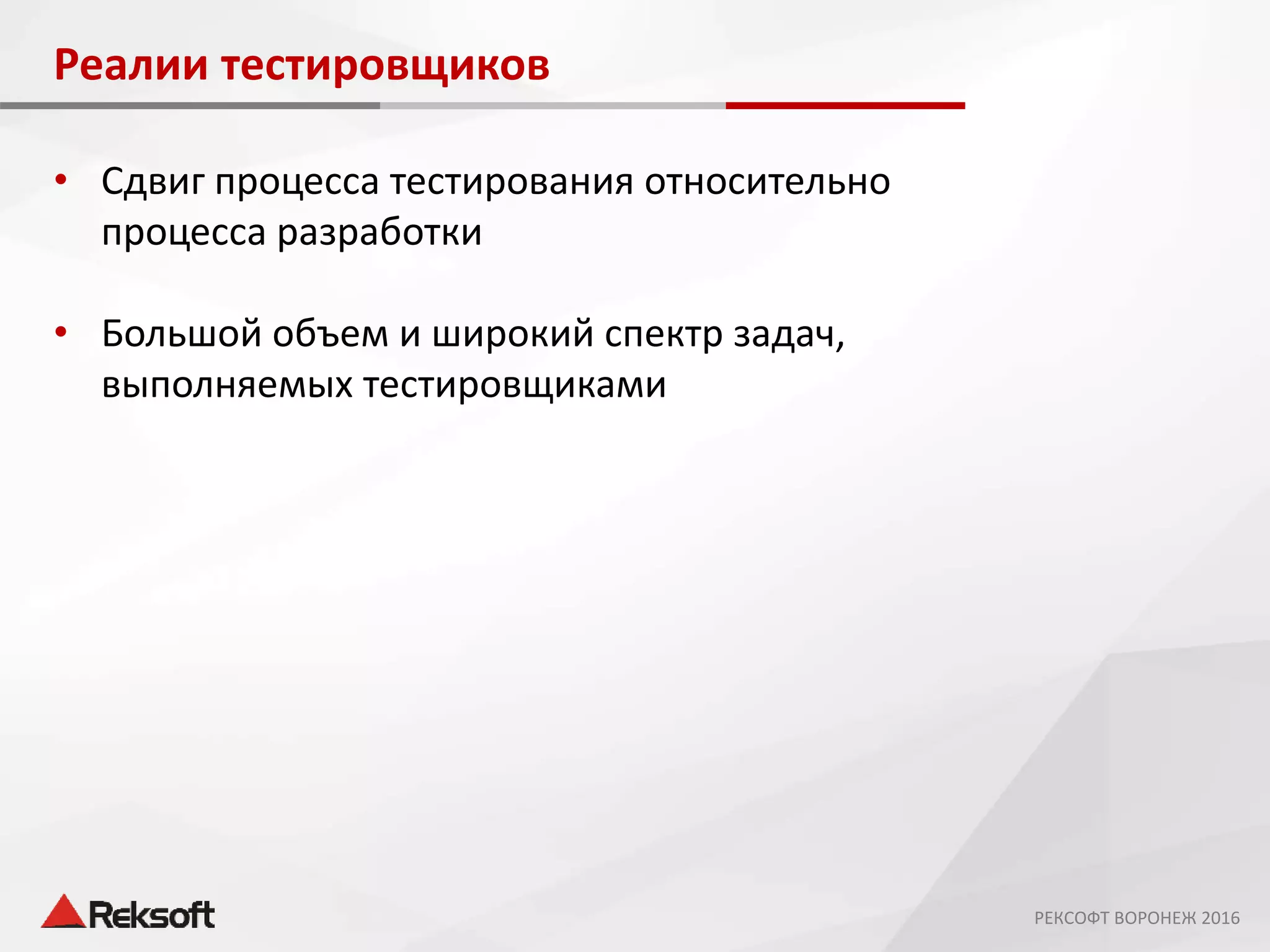 Реалии тестировщиков

• Сдвиг процесса тестирования относительно процесса разработки

• Большой объем и широкий спектр задач, выполняемых тестировщиками

Reksoft

РЕКСОФТ ВОРОНЕЖ 2016